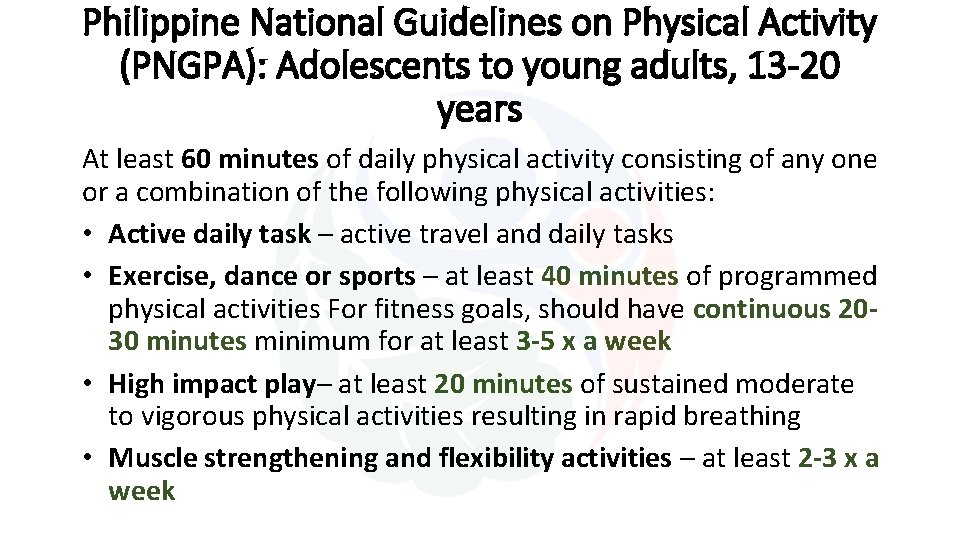 Philippine National Guidelines on Physical Activity (PNGPA): Adolescents to young adults, 13-20 years

At least 60 minutes of daily physical activity consisting of any one or a combination of the following physical activities:

• Active daily task – active travel and daily tasks
• Exercise, dance or sports – at least 40 minutes of programmed physical activities For fitness goals, should have continuous 20-30 minutes minimum for at least 3-5 x a week
• High impact play– at least 20 minutes of sustained moderate to vigorous physical activities resulting in rapid breathing
• Muscle strengthening and flexibility activities – at least 2-3 x a week